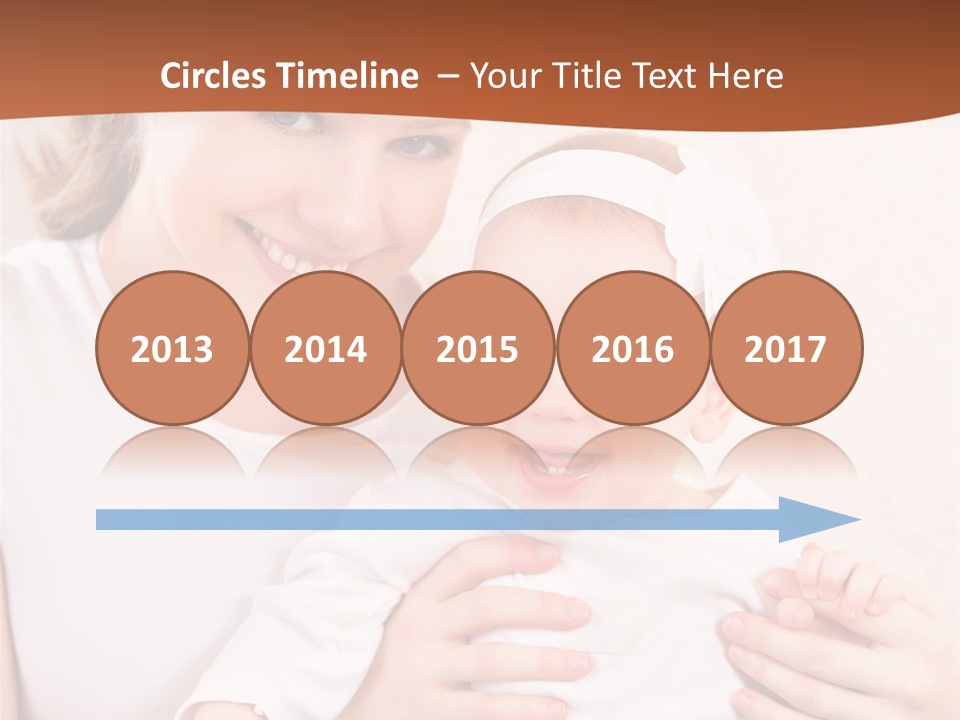 Circles Timeline – Your Title Text Here

2013

2014

2015

2016

2017